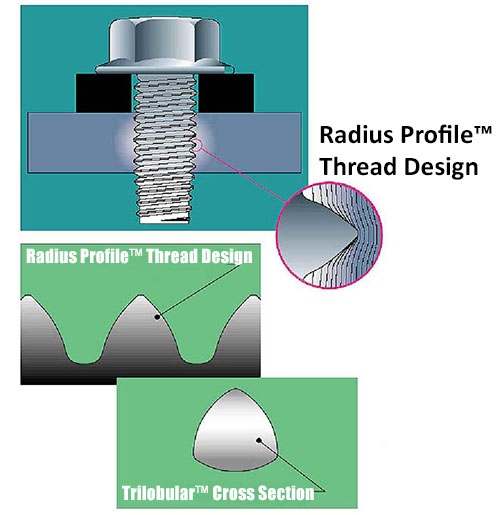 Radius Profile™ Thread Design

Radius Profile™ Thread Design

Trilobular™ Cross Section